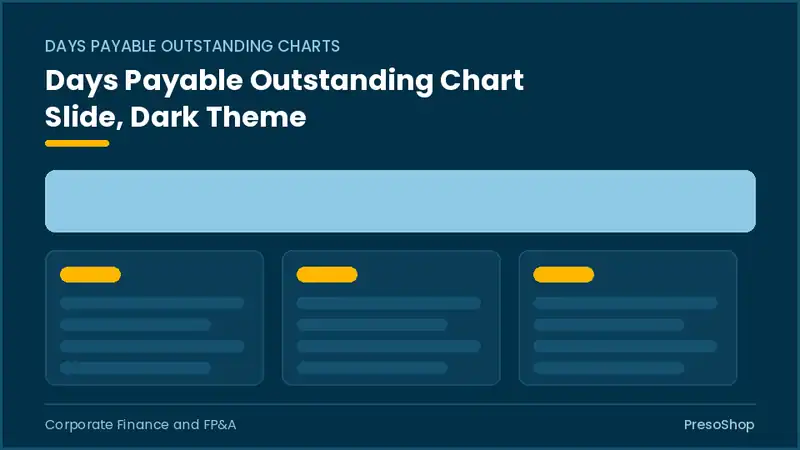 DAYS PAYABLE OUTSTANDING CHARTS

Days Payable Outstanding Chart Slide, Dark Theme

Corporate Finance and FP&A

PresoShop